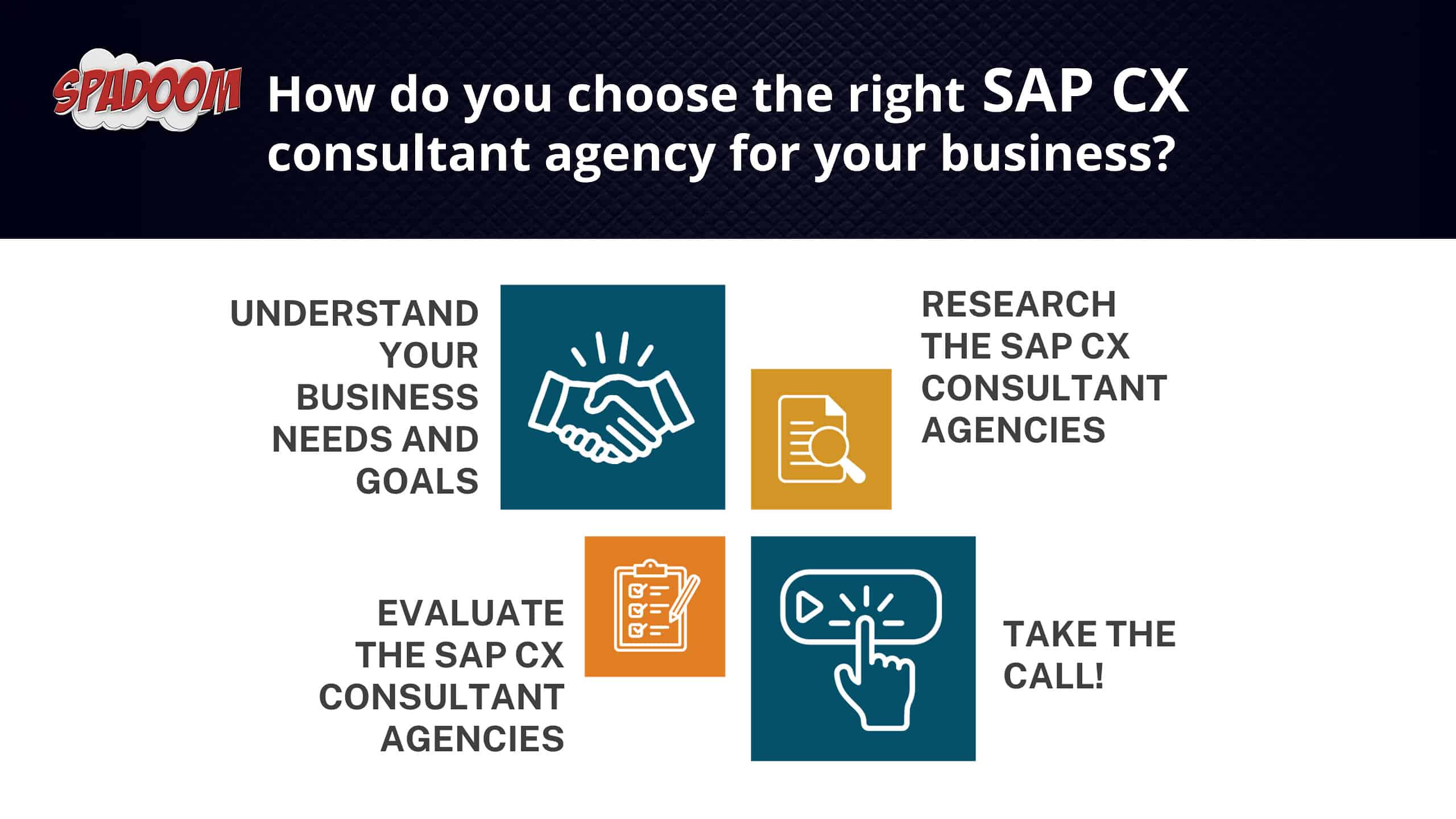 SPADOOM

How do you choose the right SAP CX consultant agency for your business?

UNDERSTAND YOUR BUSINESS NEEDS AND GOALS

RESEARCH THE SAP CX CONSULTANT AGENCIES

EVALUATE THE SAP CX CONSULTANT AGENCIES

TAKE THE CALL!